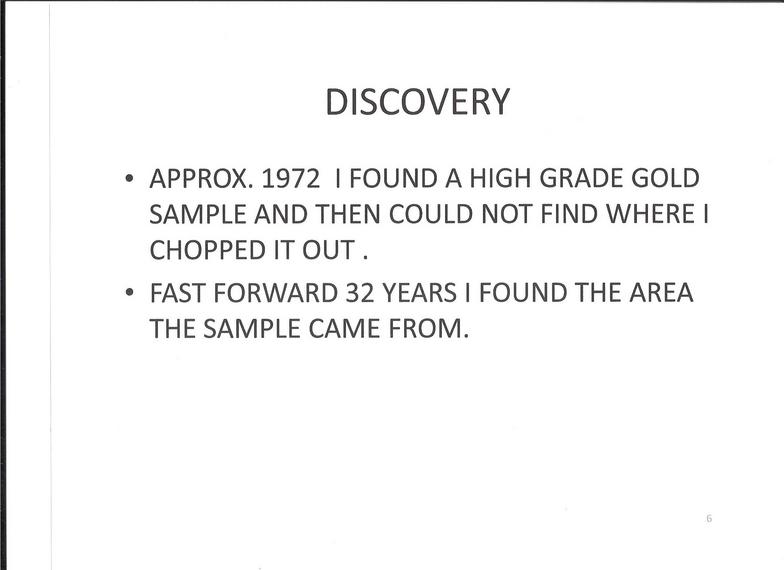 DISCOVERY

• APPROX. 1972 I FOUND A HIGH GRADE GOLD SAMPLE AND THEN COULD NOT FIND WHERE I CHOPPED IT OUT .

• FAST FORWARD 32 YEARS I FOUND THE AREA THE SAMPLE CAME FROM.

6